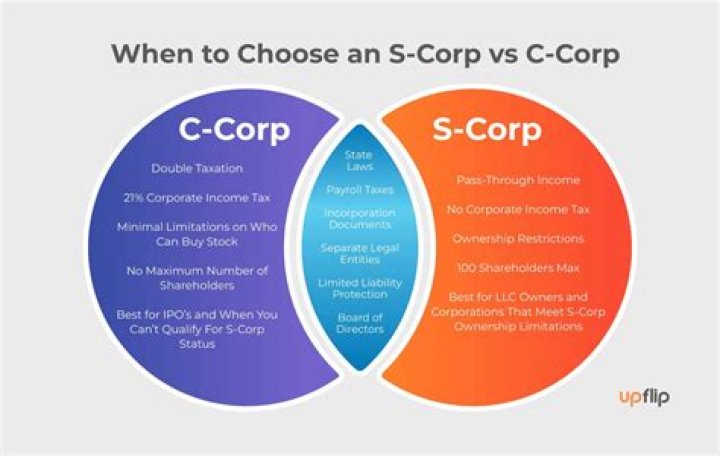 When to Choose an S-Corp vs C-Corp

C-Corp

Double Taxation

21% Corporate Income Tax

Minimal Limitations on Who Can Buy Stock

No Maximum Number of Shareholders

Best for IPO's and When You Can't Qualify For S-Corp Status

State Laws

Payroll Taxes

Incorporation Documents

Separate Legal Entities

Limited Liability Protection

Board of Directors

S-Corp

Pass-Through Income

No Corporate Income Tax

Ownership Restrictions

100 Shareholders Max

Best for LLC Owners and Corporations That Meet S-Corp Ownership Limitations

upflip